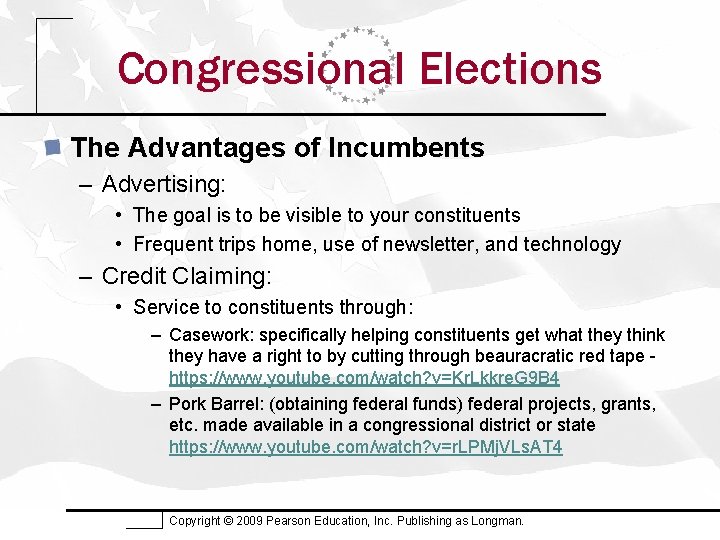 Congressional Elections

The Advantages of Incumbents

– Advertising:

• The goal is to be visible to your constituents

• Frequent trips home, use of newsletter, and technology

– Credit Claiming:

• Service to constituents through:

– Casework: specifically helping constituents get what they think they have a right to by cutting through beauracratic red tape - https://www.youtube.com/watch?v=KrLkkreG9B4

– Pork Barrel: (obtaining federal funds) federal projects, grants, etc. made available in a congressional district or state https://www.youtube.com/watch?v=rLPMjVLsAT4

Copyright © 2009 Pearson Education, Inc. Publishing as Longman.